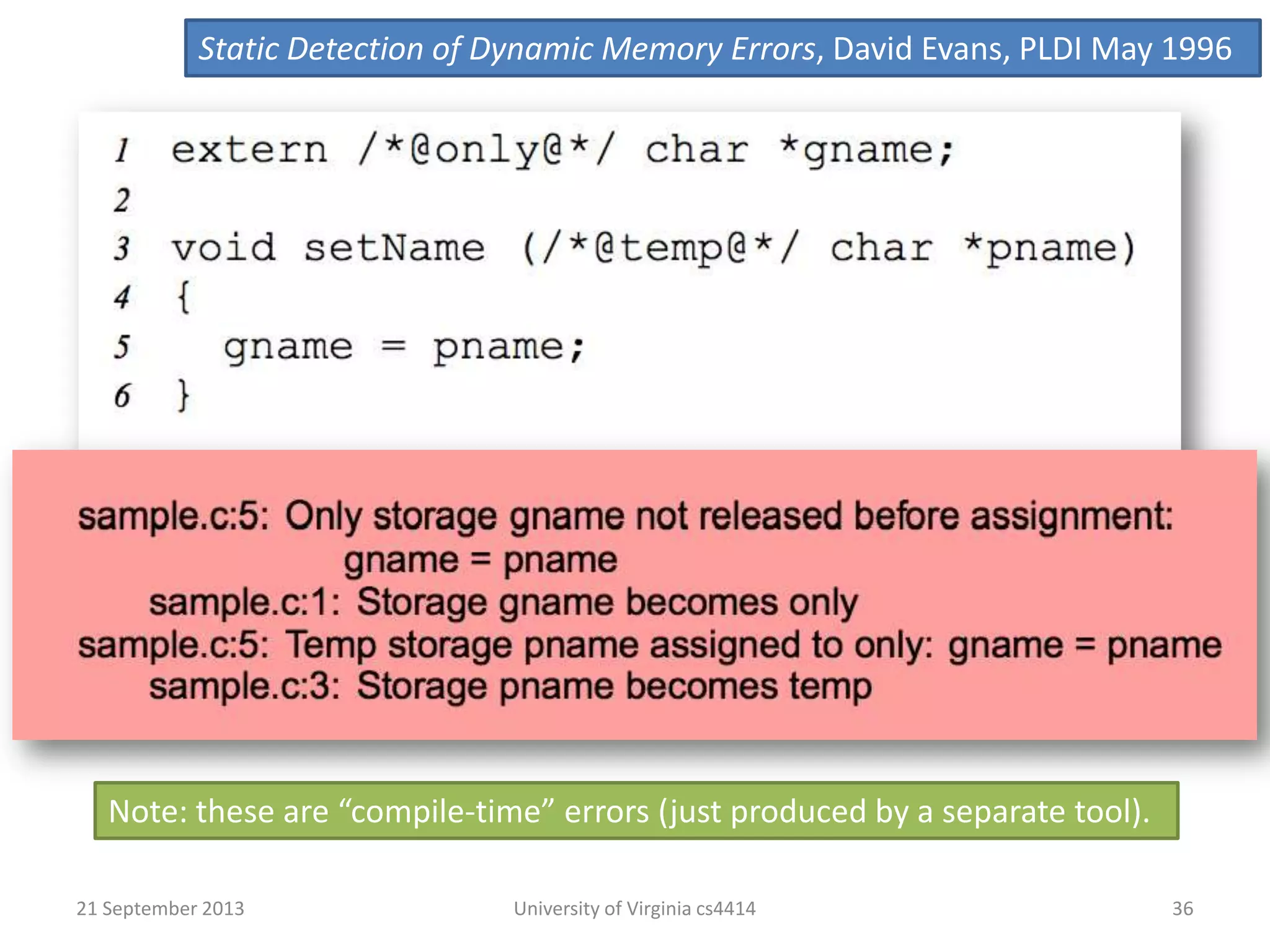 Static Detection of Dynamic Memory Errors, David Evans, PLDI May 1996

1 extern /*@only@*/ char *gname;
2
3 void setName (/*@temp@*/ char *pname)
4 {
5 gname = pname;
6 }

sample.c:5: Only storage gname not released before assignment:
gname = pname
sample.c:1: Storage gname becomes only
sample.c:5: Temp storage pname assigned to only: gname = pname
sample.c:3: Storage pname becomes temp

Note: these are “compile-time” errors (just produced by a separate tool).

21 September 2013

University of Virginia cs4414

36